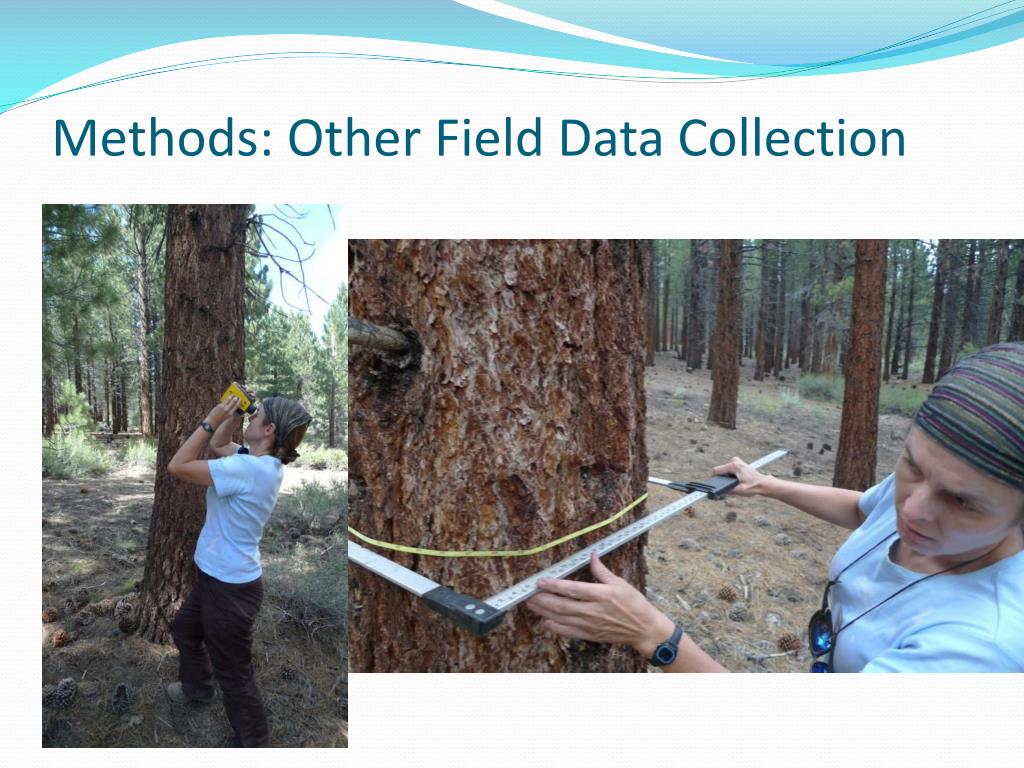 Methods: Other Field Data Collection